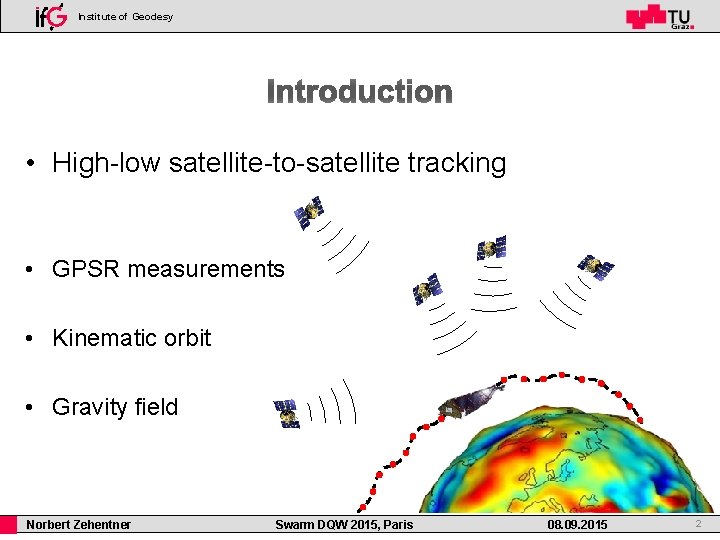 ifG Institute of Geodesy

TU Graz

Introduction

• High-low satellite-to-satellite tracking

• GPSR measurements

• Kinematic orbit

• Gravity field

Norbert Zehentner Swarm DQW 2015, Paris 08.09.2015 2